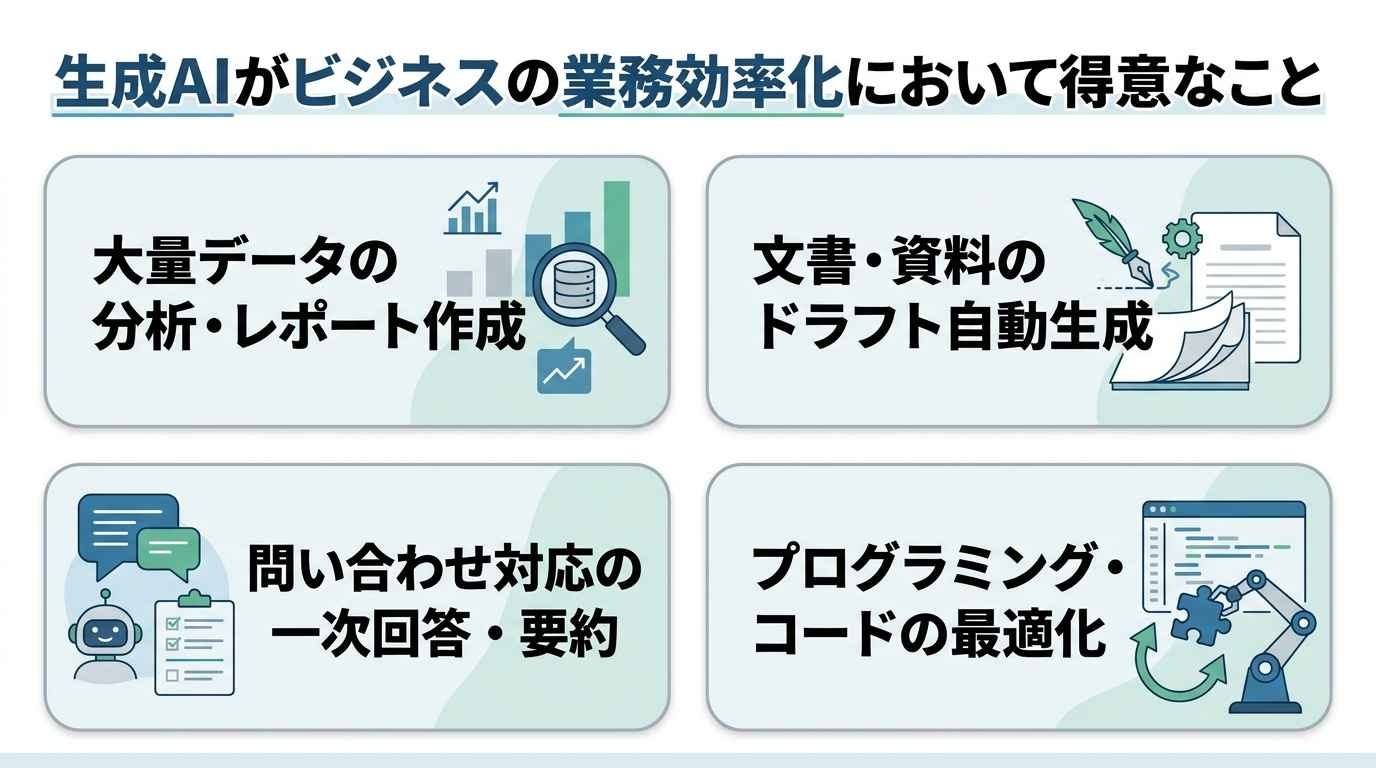 生成AIがビジネスの業務効率化において得意なこと

大量データの
分析・レポート作成

文書・資料の
ドラフト自動生成

問い合わせ対応の
一次回答・要約

プログラミング・
コードの最適化